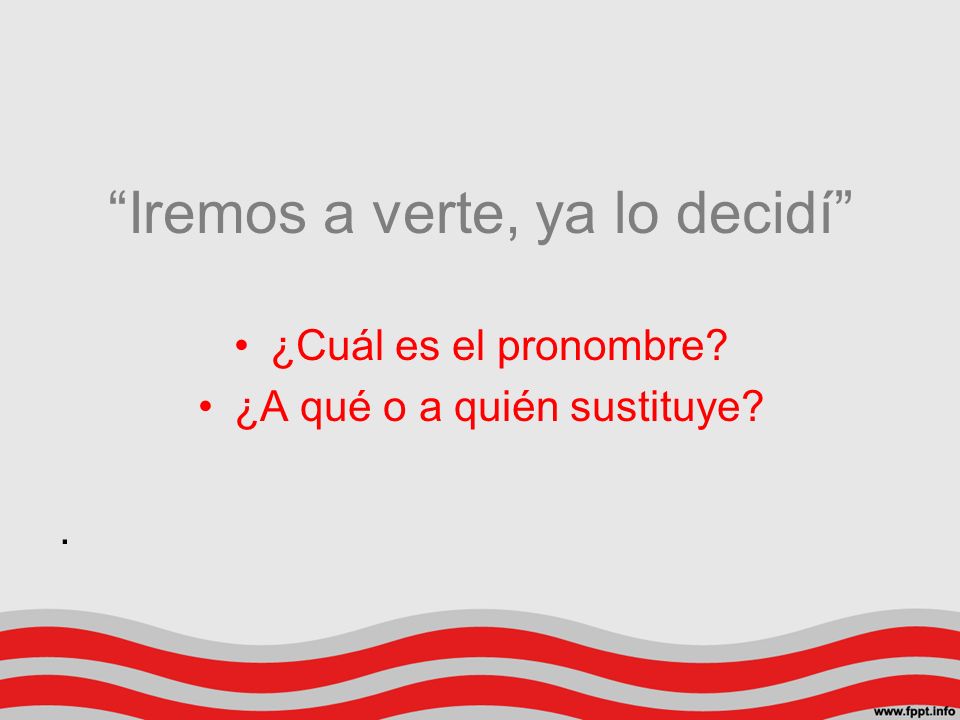 “Iremos a verte, ya lo decidí”

• ¿Cuál es el pronombre?
• ¿A qué o a quién sustituye?

.

www.fppt.info